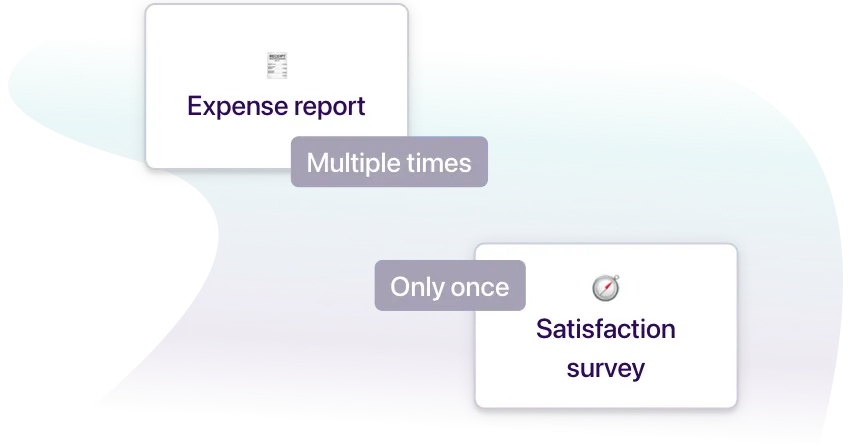 Expense report

Multiple times

Only once

Satisfaction survey